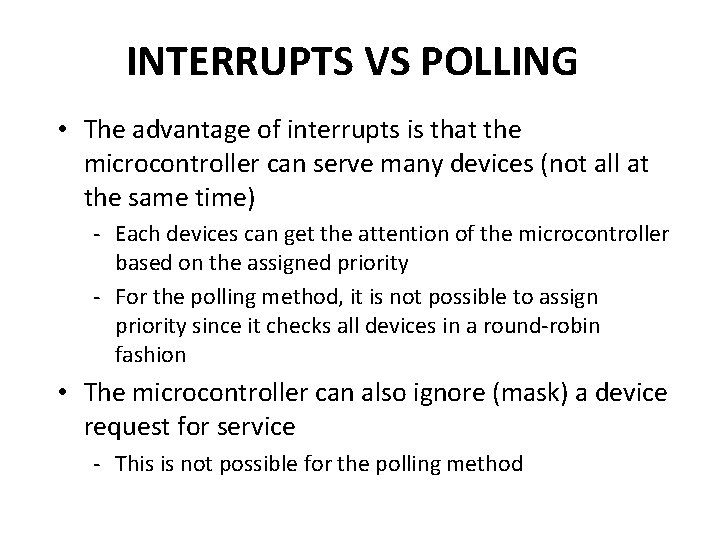 INTERRUPTS VS POLLING

• The advantage of interrupts is that the microcontroller can serve many devices (not all at the same time)

- Each devices can get the attention of the microcontroller based on the assigned priority

- For the polling method, it is not possible to assign priority since it checks all devices in a round-robin fashion

• The microcontroller can also ignore (mask) a device request for service

- This is not possible for the polling method